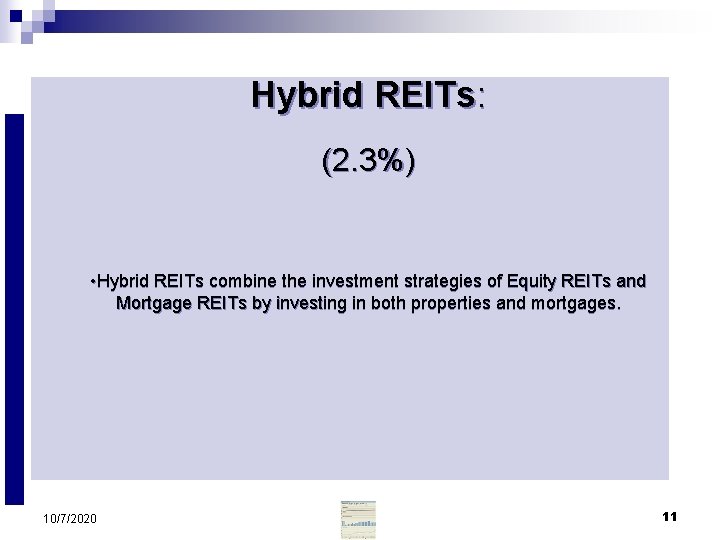 Hybrid REITs:

(2.3%)

•Hybrid REITs combine the investment strategies of Equity REITs and Mortgage REITs by investing in both properties and mortgages.

10/7/2020

11